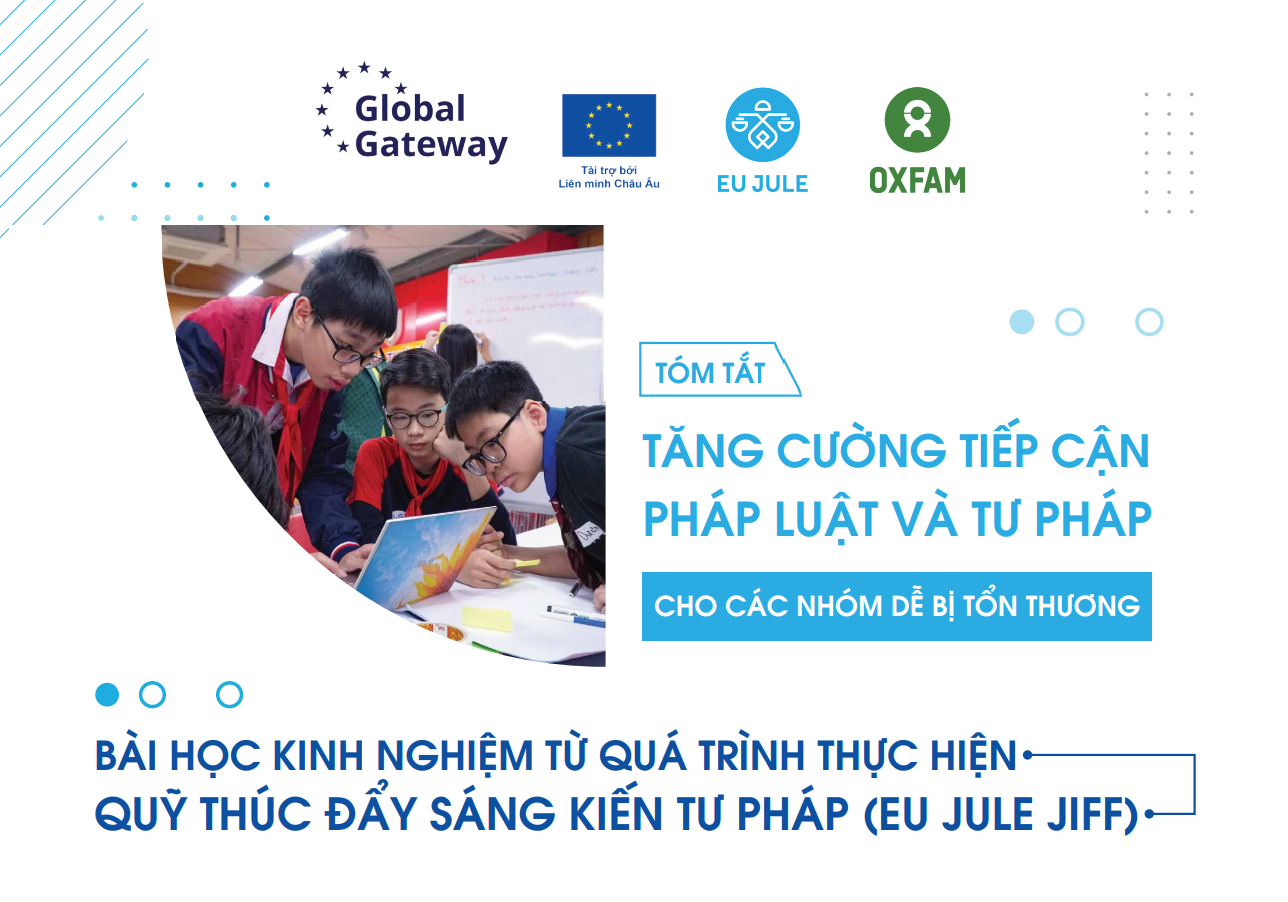 Global Gateway

Tài trợ bởi Liên minh Châu Âu

EU JULE

OXFAM

TÓM TẮT

TĂNG CƯỜNG TIẾP CẬN PHÁP LUẬT VÀ TƯ PHÁP

CHO CÁC NHÓM DỄ BỊ TỔN THƯƠNG

BÀI HỌC KINH NGHIỆM TỪ QUÁ TRÌNH THỰC HIỆN QUỸ THÚC ĐẨY SÁNG KIẾN TƯ PHÁP (EU JULE JIFF)